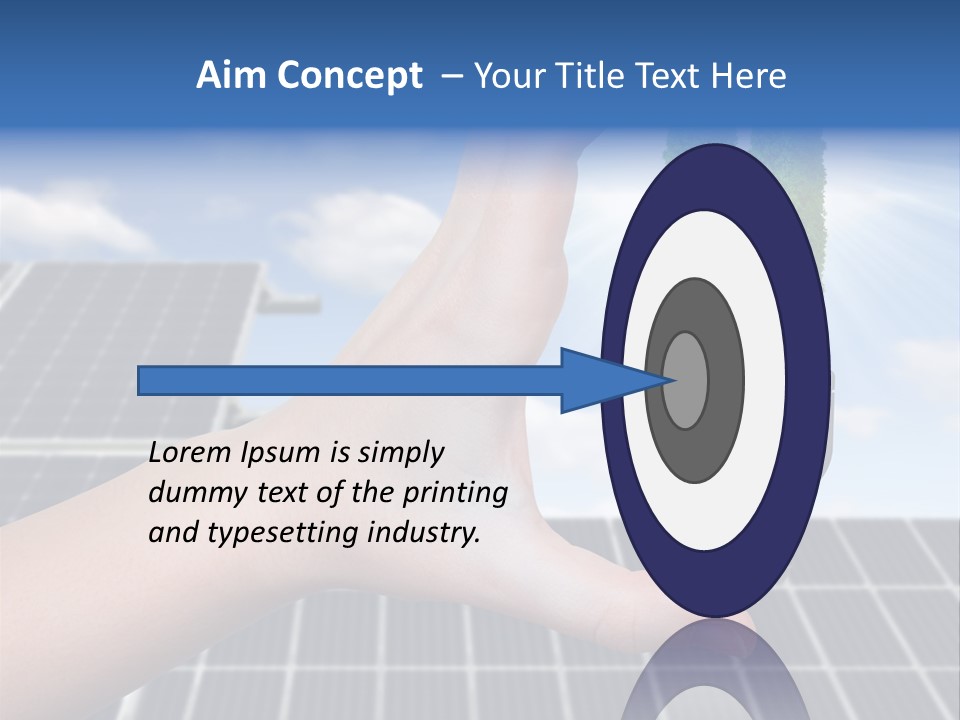 Aim Concept – Your Title Text Here

Lorem Ipsum is simply dummy text of the printing and typesetting industry.